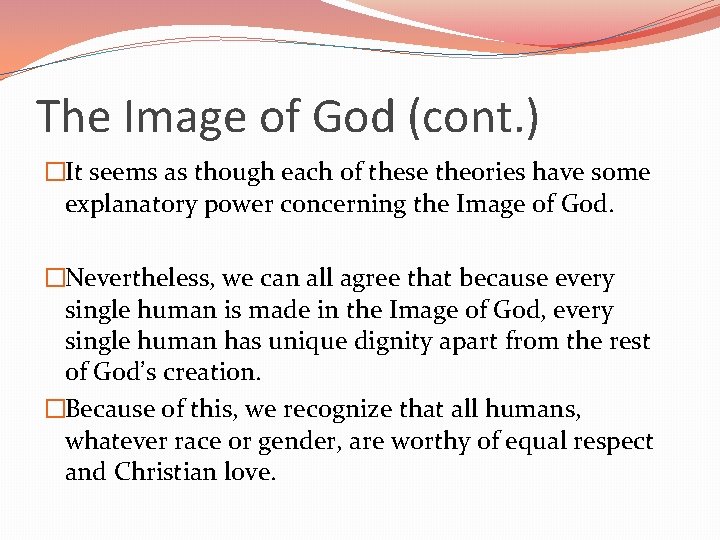 The Image of God (cont.)

□It seems as though each of these theories have some explanatory power concerning the Image of God.

□Nevertheless, we can all agree that because every single human is made in the Image of God, every single human has unique dignity apart from the rest of God's creation.

□Because of this, we recognize that all humans, whatever race or gender, are worthy of equal respect and Christian love.